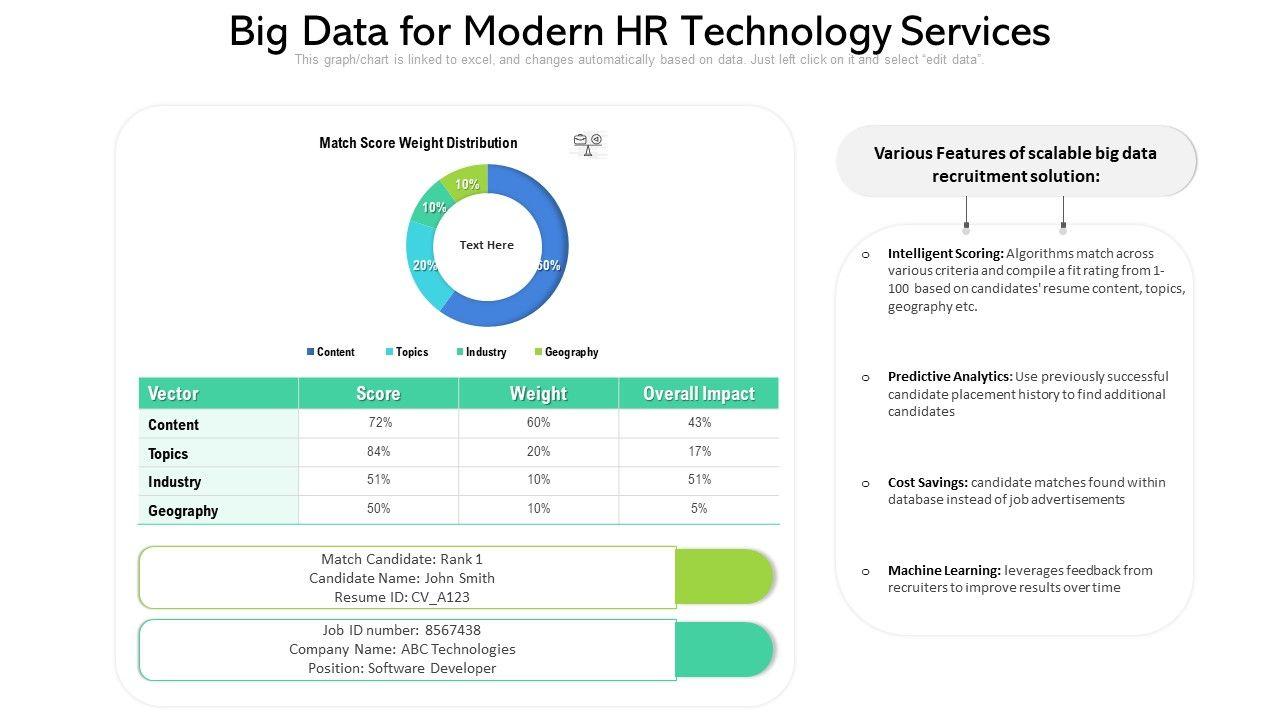 Big Data for Modern HR Technology Services

This graph/chart is linked to excel, and changes automatically based on data. Just left click on it and select "edit data".

Match Score Weight Distribution

10%
10%
20%
60%
Text Here

Content Topics Industry Geography

| Vector | Score | Weight | Overall Impact |
|---|---|---|---|
| Content | 72% | 60% | 43% |
| Topics | 84% | 20% | 17% |
| Industry | 51% | 10% | 51% |
| Geography | 50% | 10% | 5% |

Match Candidate: Rank 1
Candidate Name: John Smith
Resume ID: CV_A123

Job ID number: 8567438
Company Name: ABC Technologies
Position: Software Developer

Various Features of scalable big data recruitment solution:

o Intelligent Scoring: Algorithms match across various criteria and compile a fit rating from 1-100 based on candidates' resume content, topics, geography etc.

o Predictive Analytics: Use previously successful candidate placement history to find additional candidates

o Cost Savings: candidate matches found within database instead of job advertisements

o Machine Learning: leverages feedback from recruiters to improve results over time